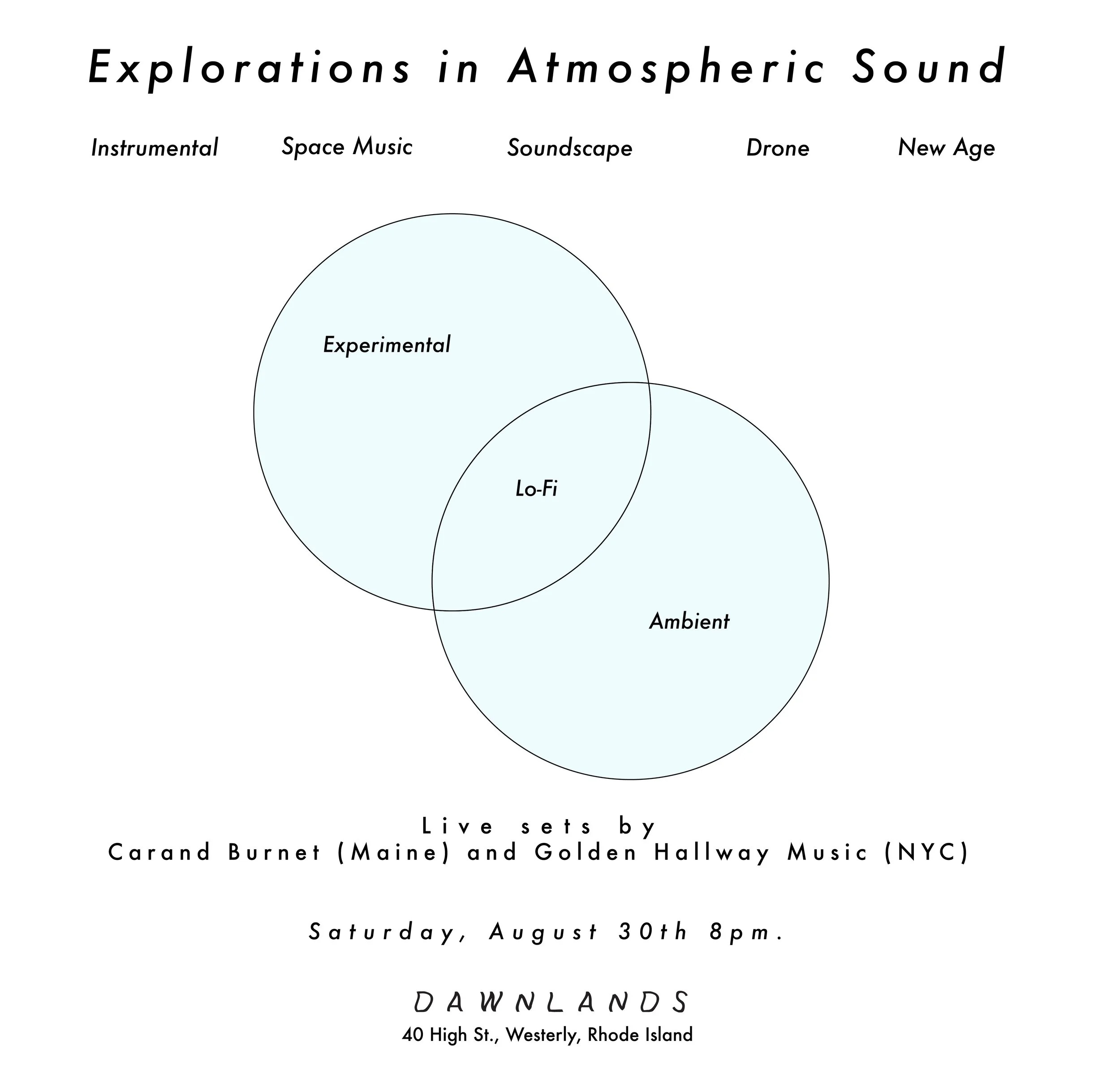 Explorations in Atmospheric Sound

Instrumental Space Music Soundscape Drone New Age

Experimental

Lo-Fi

Ambient

Live sets by
Carand Burnet (Maine) and Golden Hallway Music (NYC)

Saturday, August 30th 8pm.

DAWNLANDS
40 High St., Westerly, Rhode Island